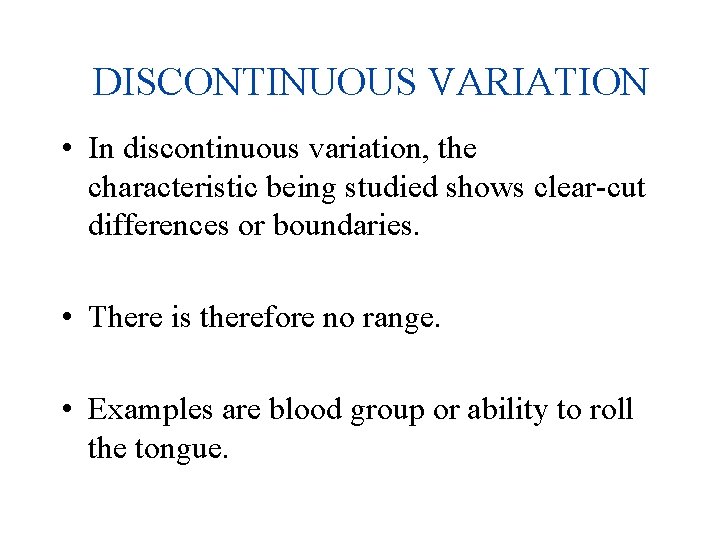 DISCONTINUOUS VARIATION

• In discontinuous variation, the characteristic being studied shows clear-cut differences or boundaries.

• There is therefore no range.

• Examples are blood group or ability to roll the tongue.